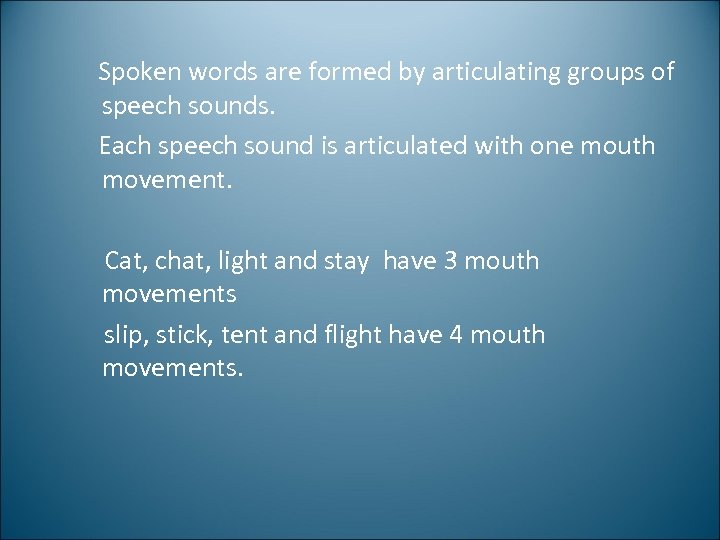 Spoken words are formed by articulating groups of speech sounds.

Each speech sound is articulated with one mouth movement.

Cat, chat, light and stay have 3 mouth movements

slip, stick, tent and flight have 4 mouth movements.